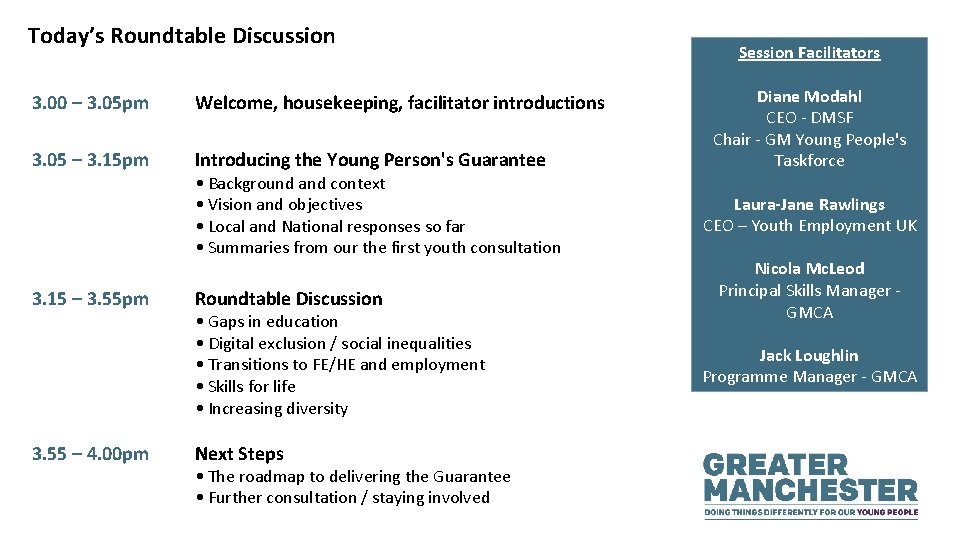 Today's Roundtable Discussion

3.00 – 3.05pm Welcome, housekeeping, facilitator introductions

3.05 – 3.15pm Introducing the Young Person's Guarantee
• Background and context
• Vision and objectives
• Local and National responses so far
• Summaries from our the first youth consultation

3.15 – 3.55pm Roundtable Discussion
• Gaps in education
• Digital exclusion / social inequalities
• Transitions to FE/HE and employment
• Skills for life
• Increasing diversity

3.55 – 4.00pm Next Steps
• The roadmap to delivering the Guarantee
• Further consultation / staying involved

Session Facilitators

Diane Modahl
CEO - DMSF
Chair - GM Young People's Taskforce

Laura-Jane Rawlings
CEO – Youth Employment UK

Nicola McLeod
Principal Skills Manager - GMCA

Jack Loughlin
Programme Manager - GMCA

GREATER MANCHESTER
DOING THINGS DIFFERENTLY FOR OUR YOUNG PEOPLE